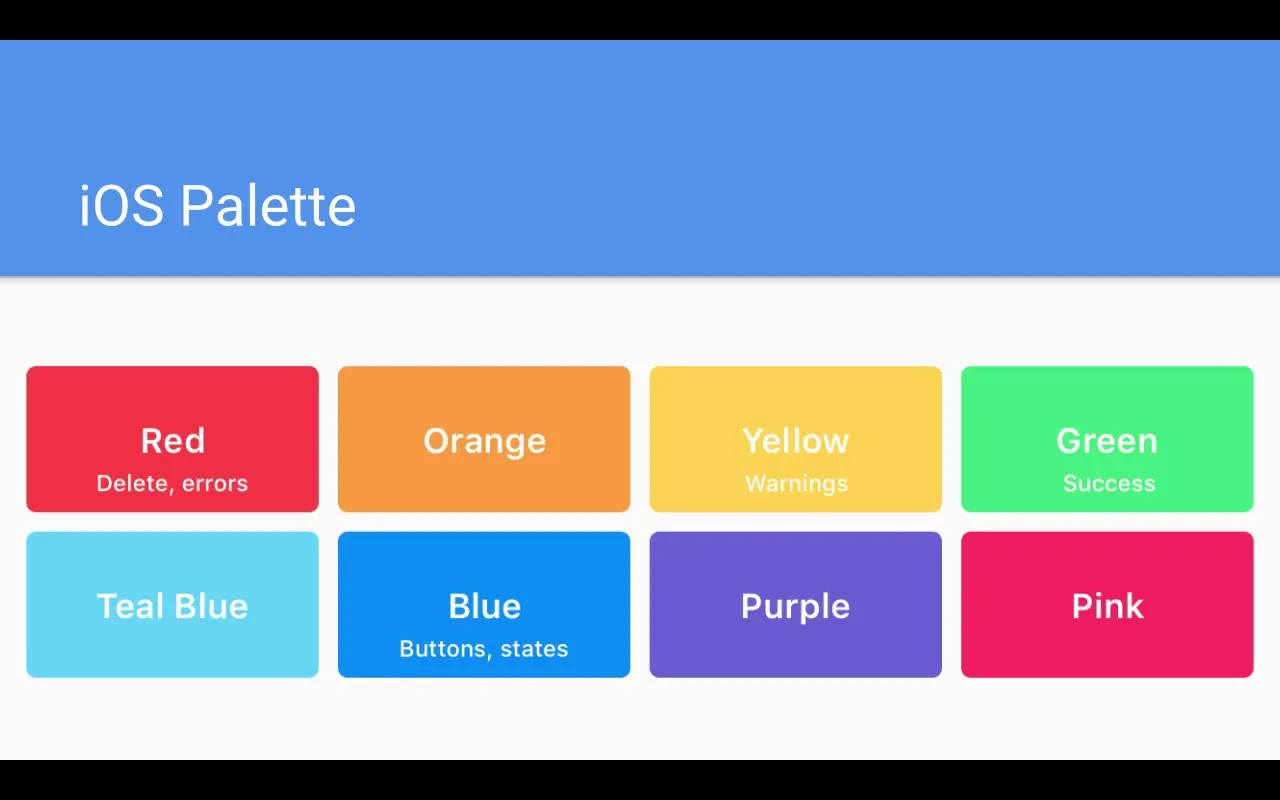 iOS Palette

Red
Delete, errors

Orange

Yellow
Warnings

Green
Success

Teal Blue

Blue
Buttons, states

Purple

Pink